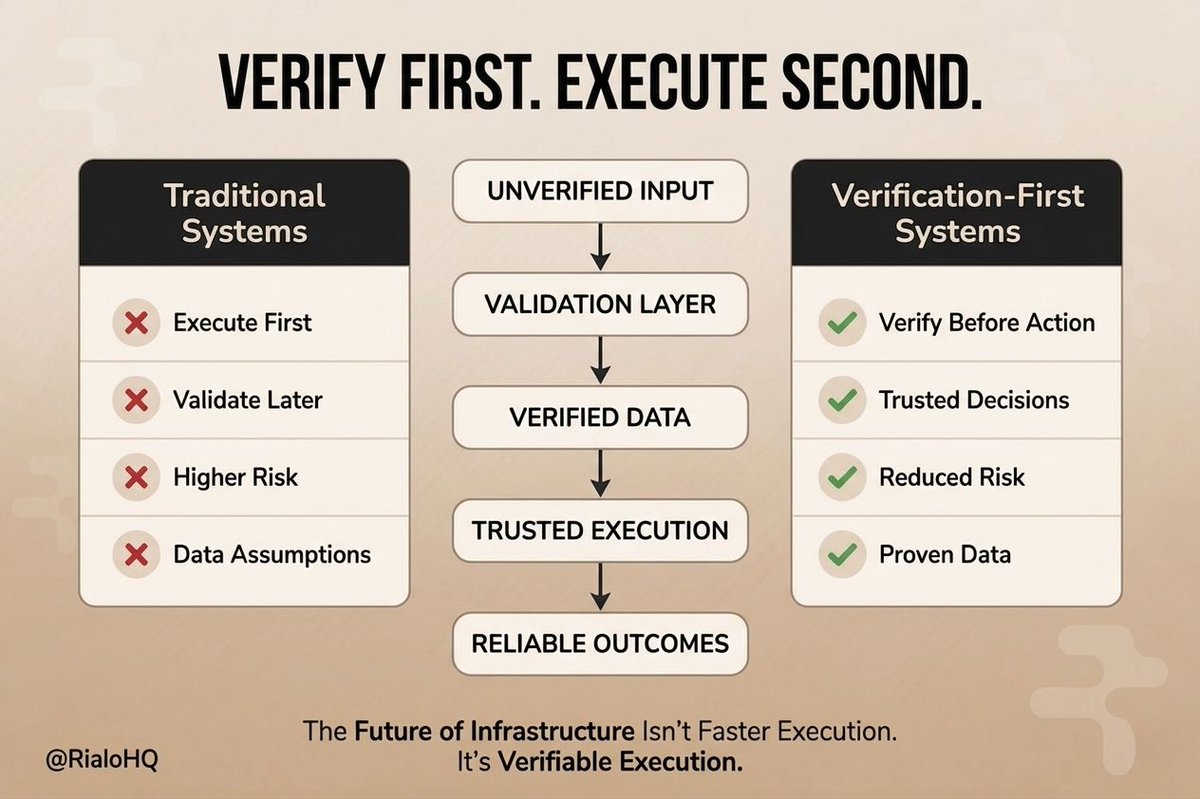 VERIFY FIRST. EXECUTE SECOND.

Traditional Systems

Execute First

Validate Later

Higher Risk

Data Assumptions

UNVERIFIED INPUT

VALIDATION LAYER

VERIFIED DATA

TRUSTED EXECUTION

RELIABLE OUTCOMES

Verification-First Systems

Verify Before Action

Trusted Decisions

Reduced Risk

Proven Data

The Future of Infrastructure Isn't Faster Execution. It's Verifiable Execution.

@RialoHQ